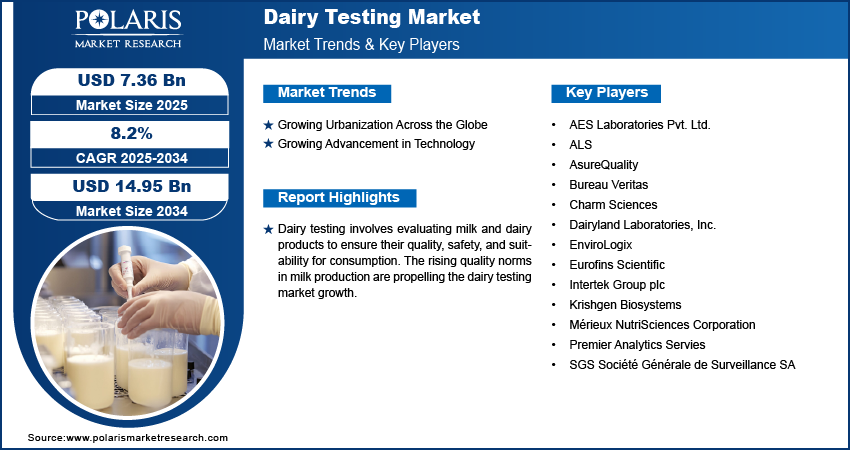 POLARIS
MARKET RESEARCH

Dairy Testing Market
Market Trends & Key Players

USD 7.36 Bn
Market Size 2025
8.2%
CAGR 2025-2034
USD 14.95 Bn
Market Size 2034

Market Trends

★ Growing Urbanization Across the Globe
★ Growing Advancement in Technology

Report Highlights

★ Dairy testing involves evaluating milk and dairy products to ensure their quality, safety, and suitability for consumption. The rising quality norms in milk production are propelling the dairy testing market growth.

Key Players

• AES Laboratories Pvt. Ltd.
• ALS
• AsureQuality
• Bureau Veritas
• Charm Sciences
• Dairyland Laboratories, Inc.
• EnviroLogix
• Eurofins Scientific
• Intertek Group plc
• Krishgen Biosystems
• Mérieux NutriSciences Corporation
• Premier Analytics Servies
• SGS Société Générale de Surveillance SA

Source:www.polarismarketresearch.com